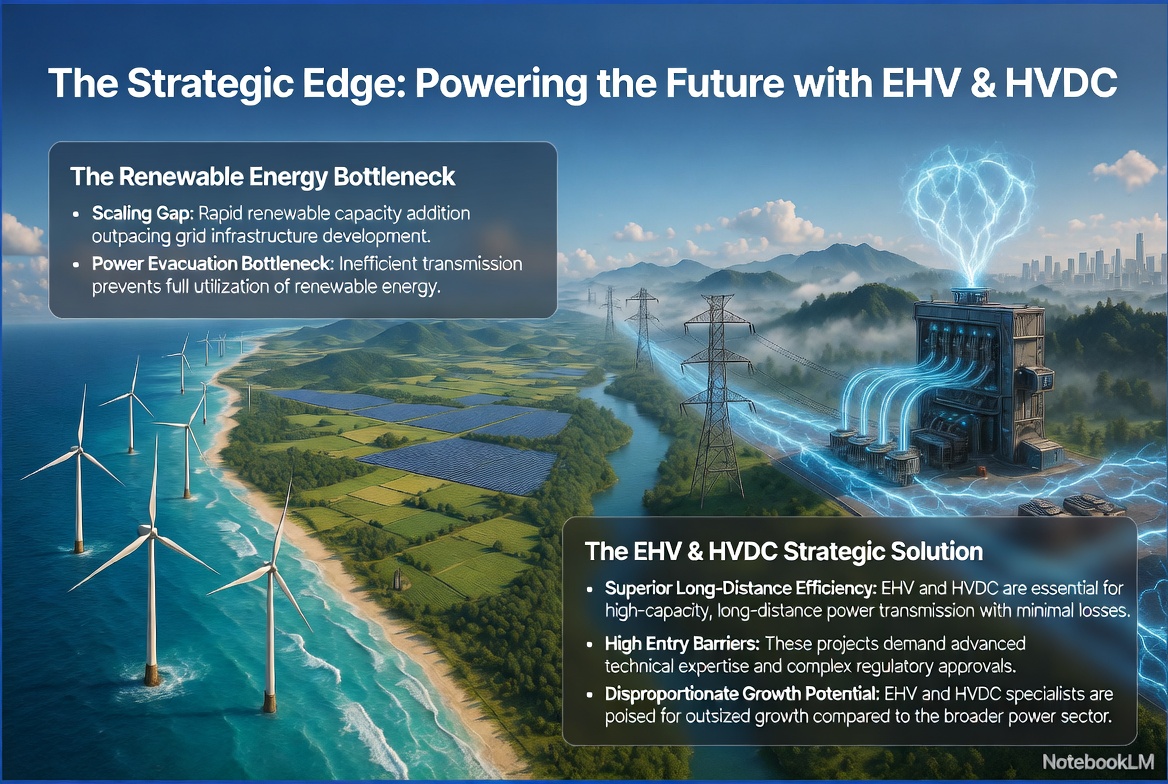 The Strategic Edge: Powering the Future with EHV & HVDC

The Renewable Energy Bottleneck

• Scaling Gap: Rapid renewable capacity addition outpacing grid infrastructure development.
• Power Evacuation Bottleneck: Inefficient transmission prevents full utilization of renewable energy.

The EHV & HVDC Strategic Solution

• Superior Long-Distance Efficiency: EHV and HVDC are essential for high-capacity, long-distance power transmission with minimal losses.
• High Entry Barriers: These projects demand advanced technical expertise and complex regulatory approvals.
• Disproportionate Growth Potential: EHV and HVDC specialists are poised for outsized growth compared to the broader power sector.

NotebookLM